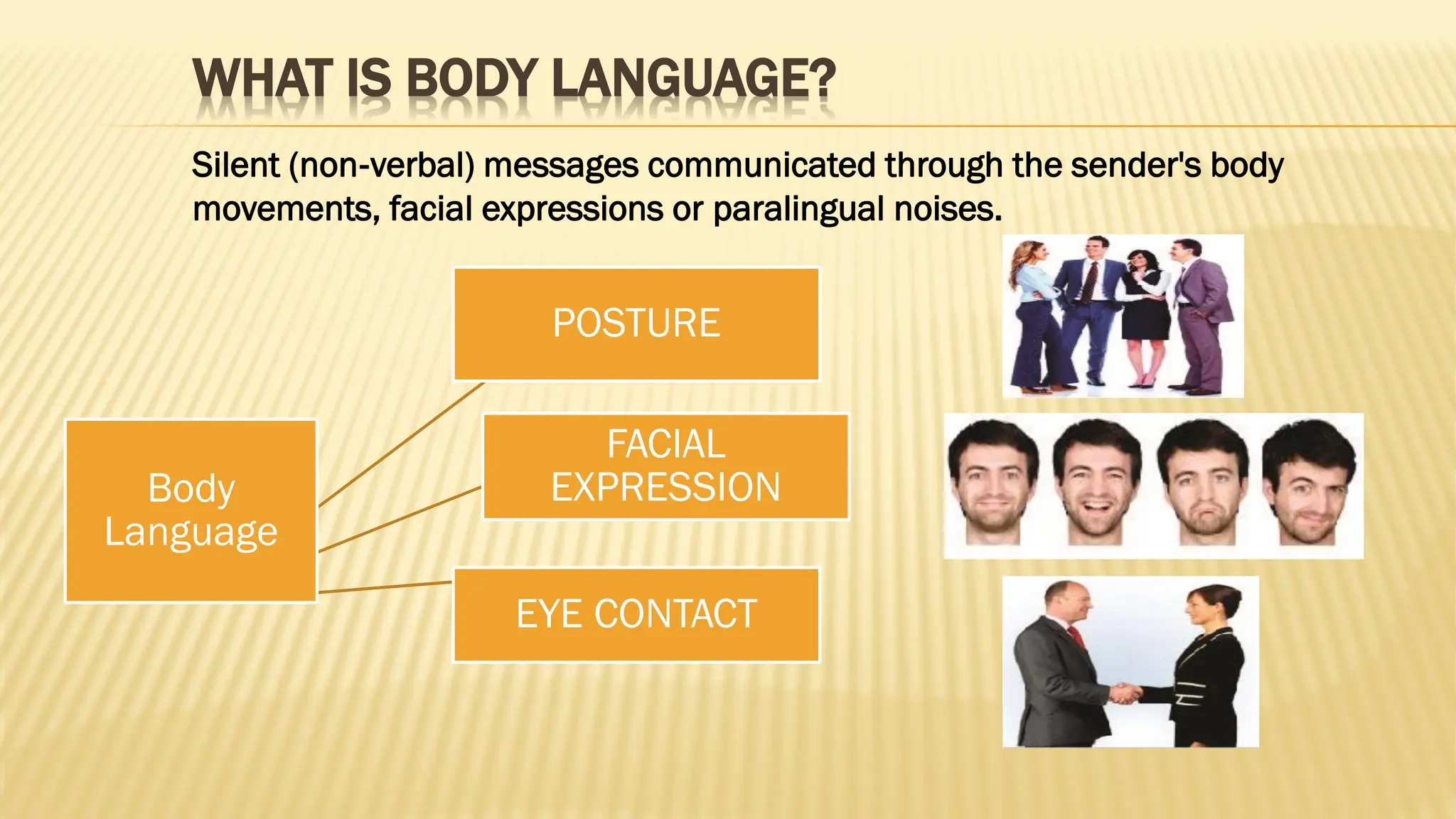 WHAT IS BODY LANGUAGE?

Silent (non-verbal) messages communicated through the sender's body movements, facial expressions or paralingual noises.

Body Language

POSTURE

FACIAL EXPRESSION

EYE CONTACT